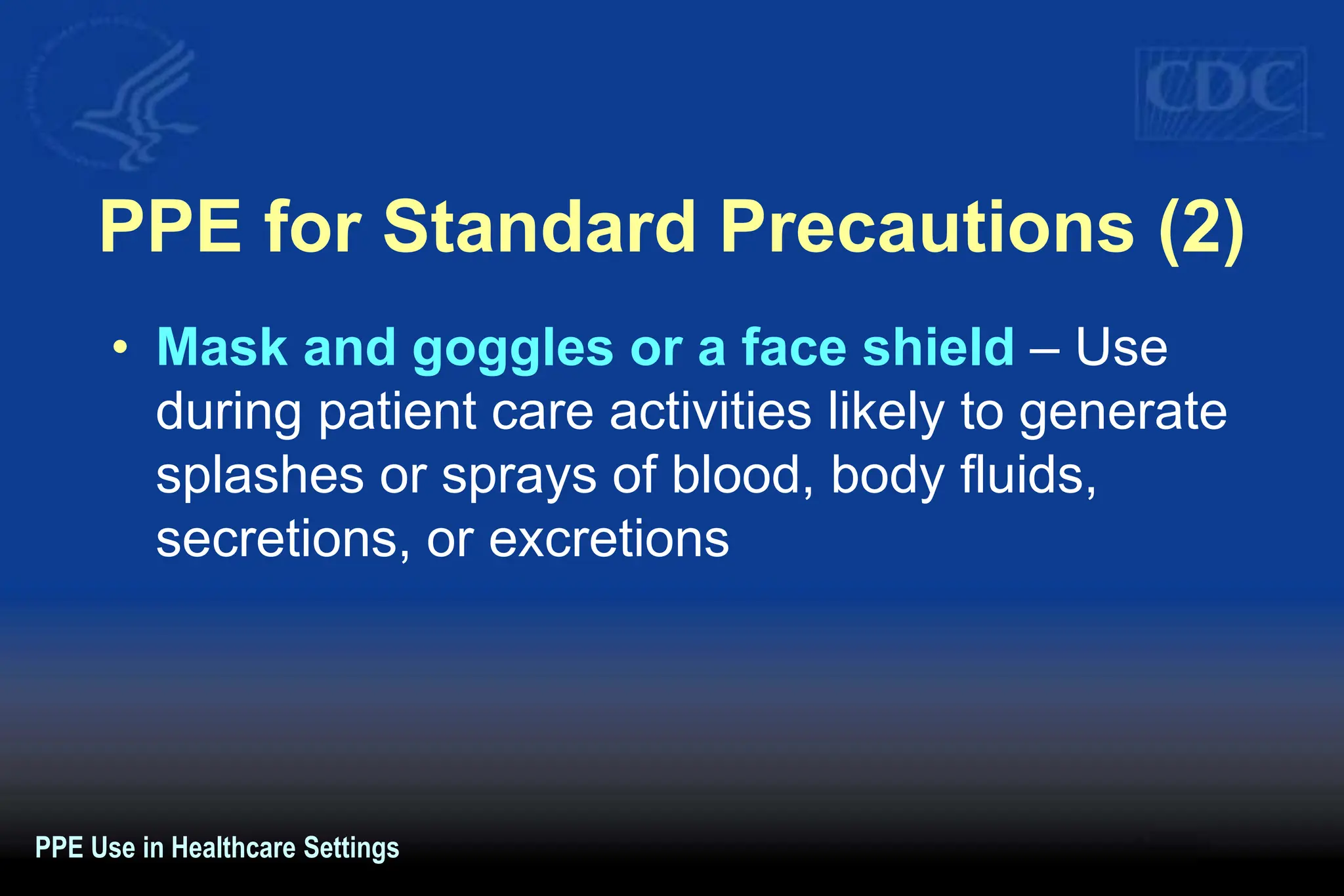 CDC

PPE for Standard Precautions (2)

• Mask and goggles or a face shield – Use during patient care activities likely to generate splashes or sprays of blood, body fluids, secretions, or excretions

PPE Use in Healthcare Settings